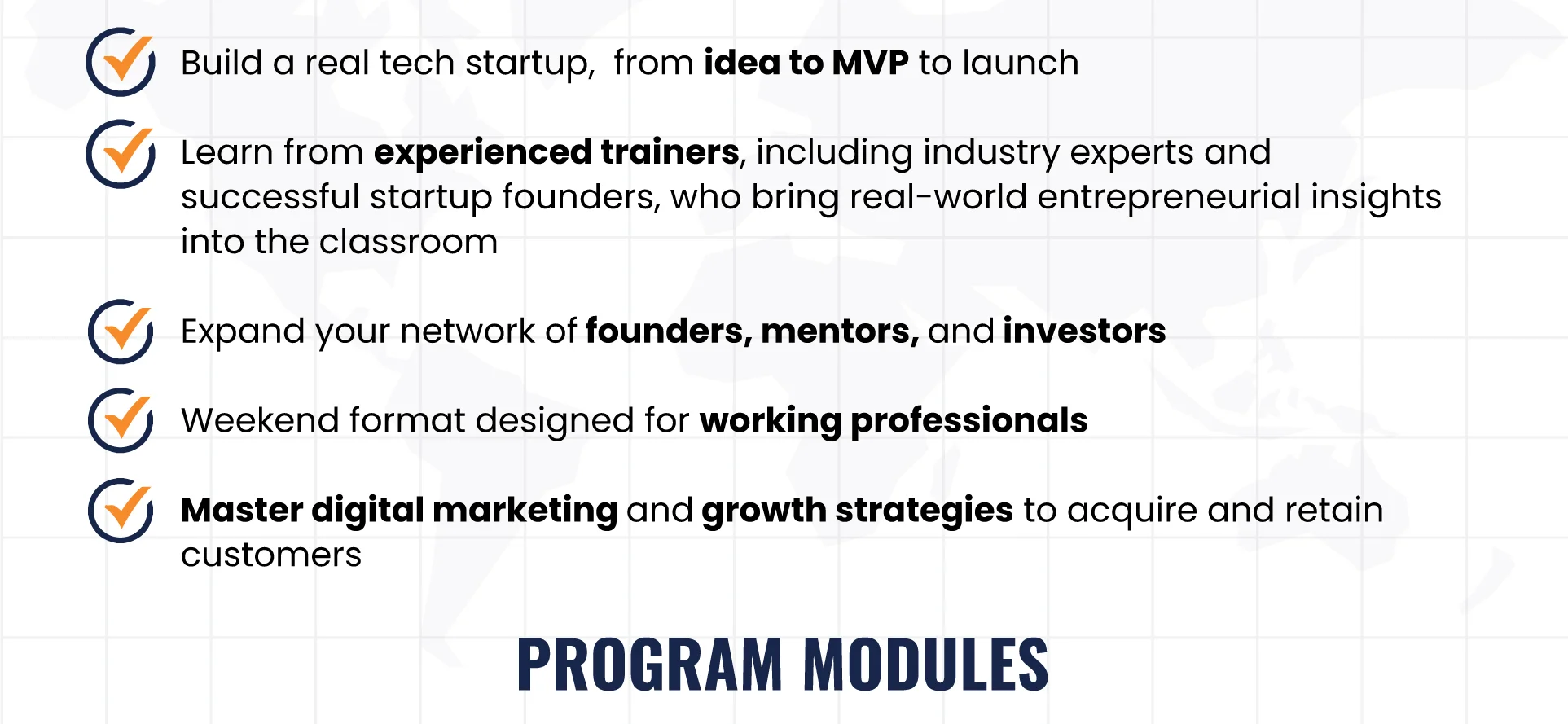 Build a real tech startup,  from idea to MVP to launch

Learn from experienced trainers, including industry experts and successful startup founders, who bring real-world entrepreneurial insights into the classroom

Expand your network of founders, mentors, and investors

Weekend format designed for working professionals

Master digital marketing and growth strategies to acquire and retain customers

PROGRAM MODULES